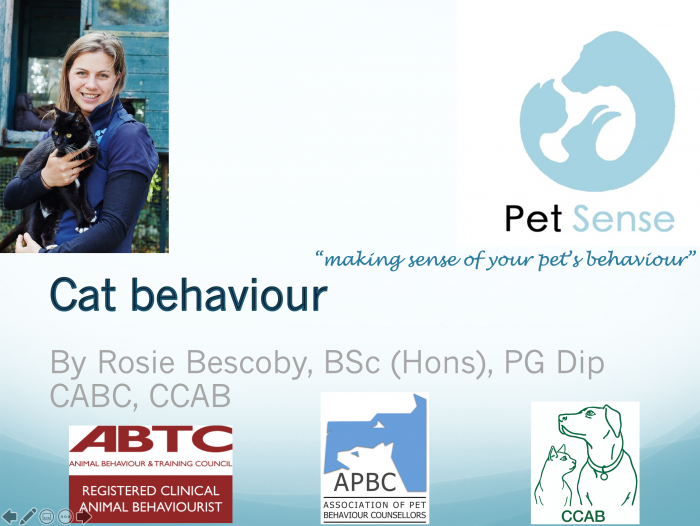 Pet Sense

"making sense of your pet's behaviour"

Cat behaviour

By Rosie Bescoby, BSc (Hons), PG Dip CABC, CCAB

ABTC
ANIMAL BEHAVIOUR & TRAINING COUNCIL
REGISTERED CLINICAL ANIMAL BEHAVIOURIST

APBC
ASSOCIATION OF PET BEHAVIOUR COUNSELLORS

CCAB